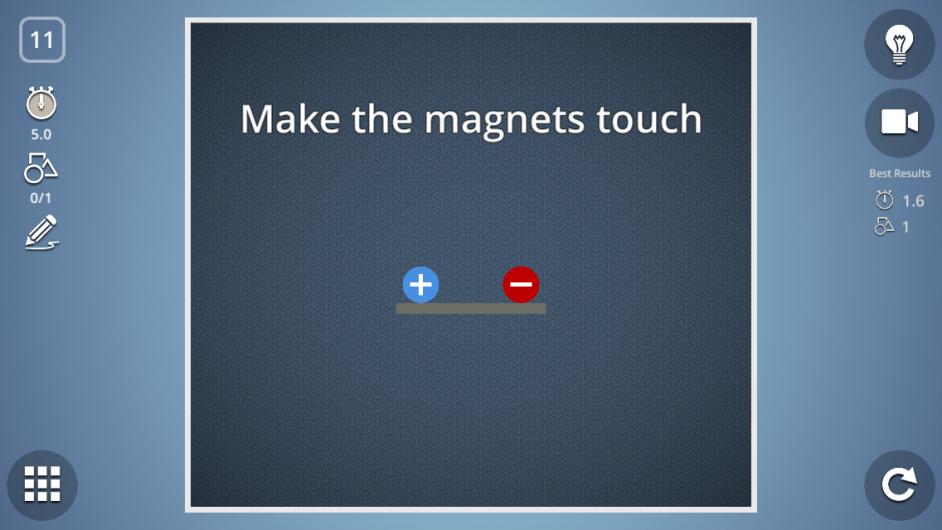 11

5.0

0/1

Make the magnets touch

+

−

Best Results

1.6

1